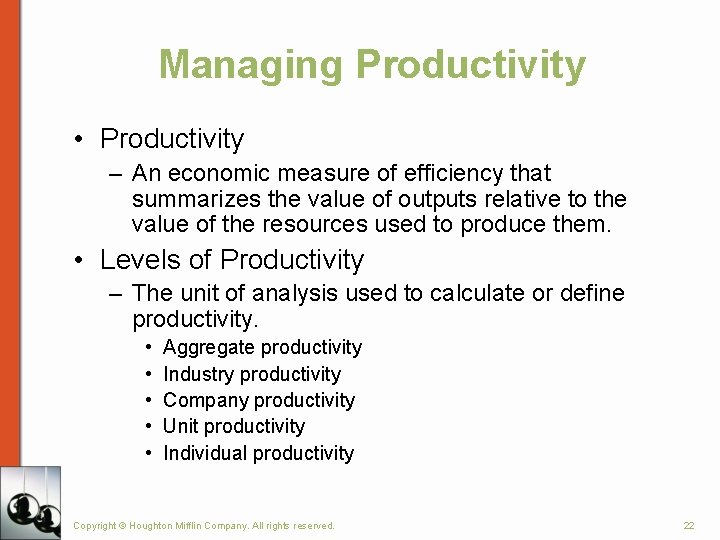 Managing Productivity

• Productivity
– An economic measure of efficiency that summarizes the value of outputs relative to the value of the resources used to produce them.

• Levels of Productivity
– The unit of analysis used to calculate or define productivity.
• Aggregate productivity
• Industry productivity
• Company productivity
• Unit productivity
• Individual productivity

Copyright © Houghton Mifflin Company. All rights reserved.

22